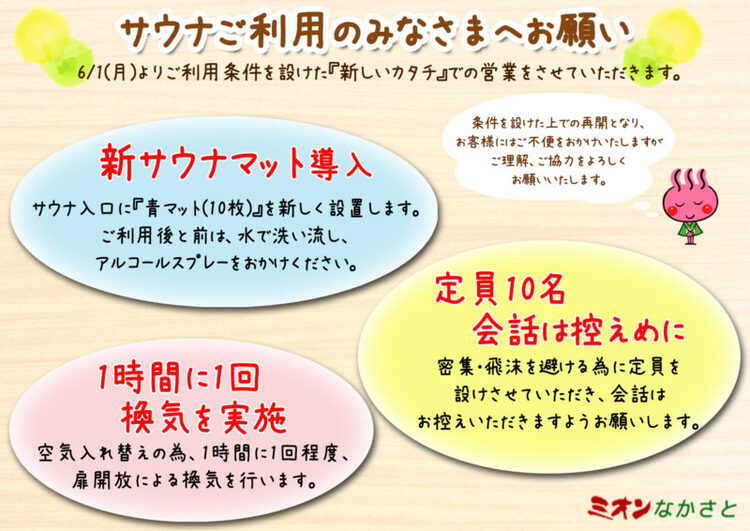 サウナご利用のみなさまへお願い

6/1(月)よりご利用条件を設けた『新しいカタチ』での営業をさせていただきます。

条件を設けた上での再開となり、お客様にはご不便をおかけいたしますがご理解、ご協力をよろしくお願いいたします。

新サウナマット導入

サウナ入口に『青マット(10枚)』を新しく設置します。ご利用後と前は、水で洗い流し、アルコールスプレーをおかけください。

定員10名
会話は控えめに

密集・飛沫を避ける為に定員を設けさせていただき、会話はお控えいただきますようお願いします。

1時間に1回
換気を実施

空気入れ替えの為、1時間に1回程度、扉開放による換気を行います。

ミオンなかさと